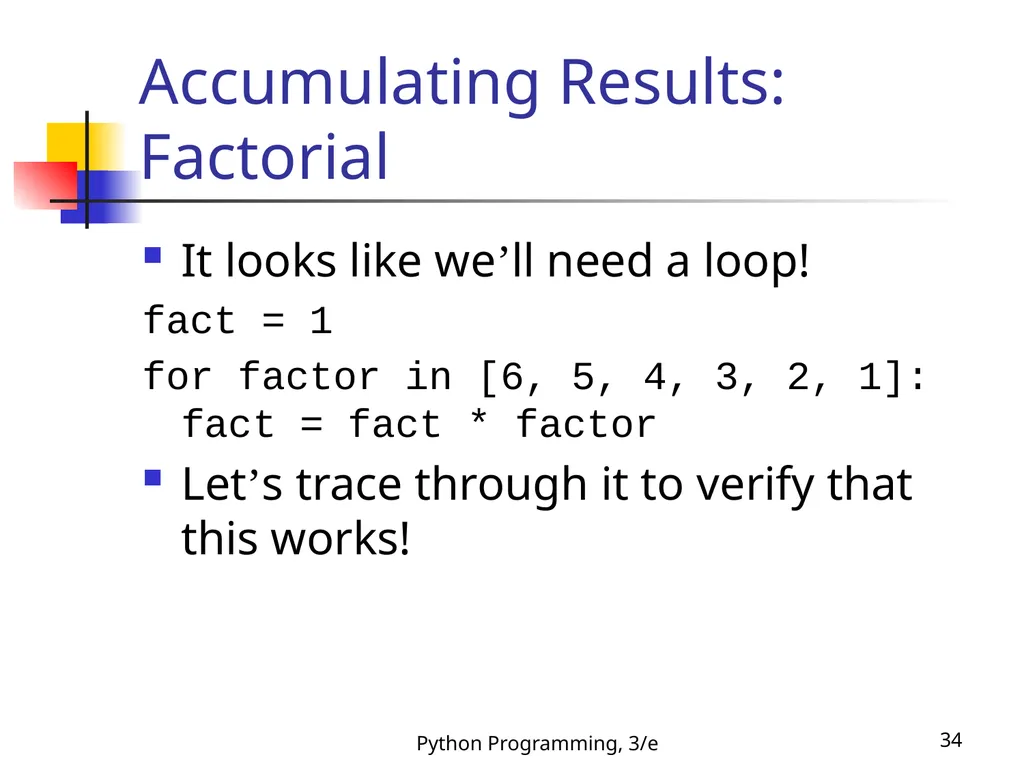 Accumulating Results: Factorial

It looks like we’ll need a loop!

fact = 1

for factor in [6, 5, 4, 3, 2, 1]:
  fact = fact * factor

Let’s trace through it to verify that this works!

Python Programming, 3/e

34